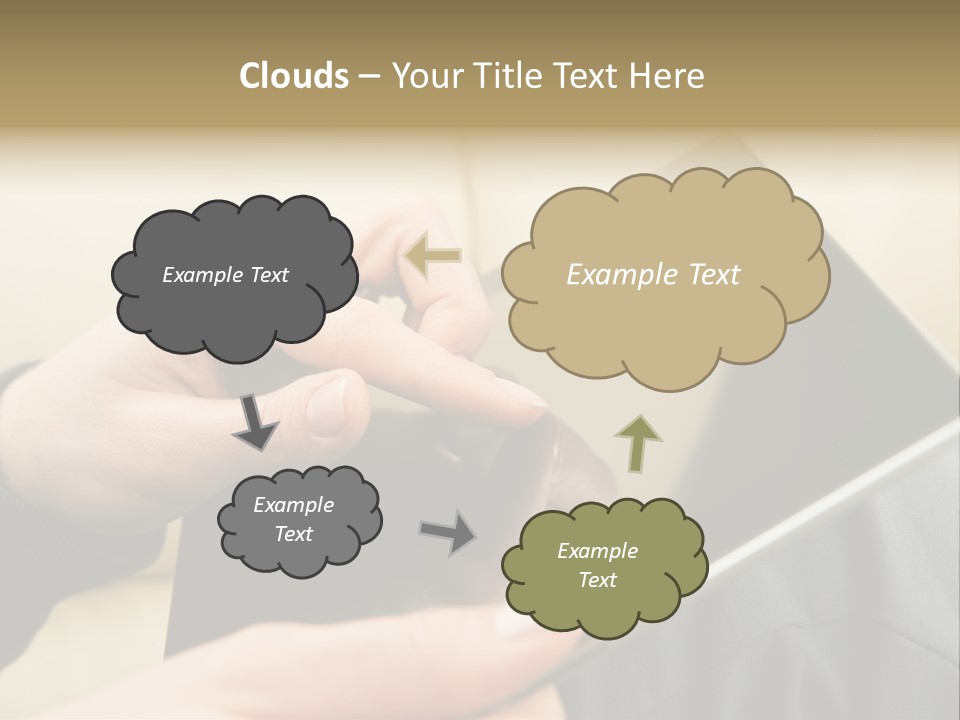 Clouds – Your Title Text Here

Example Text

Example Text

Example Text

Example Text